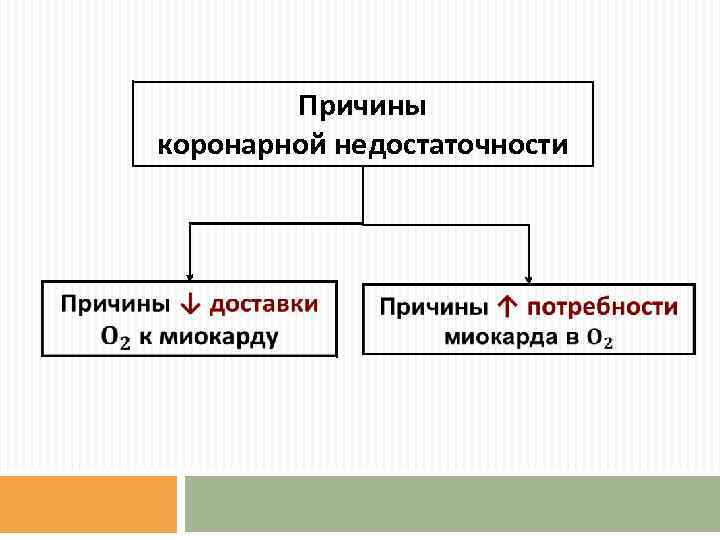 Причины коронарной недостаточности

Причины ↓ доставки $O_2$ к миокарду

Причины ↑ потребности миокарда в $O_2$